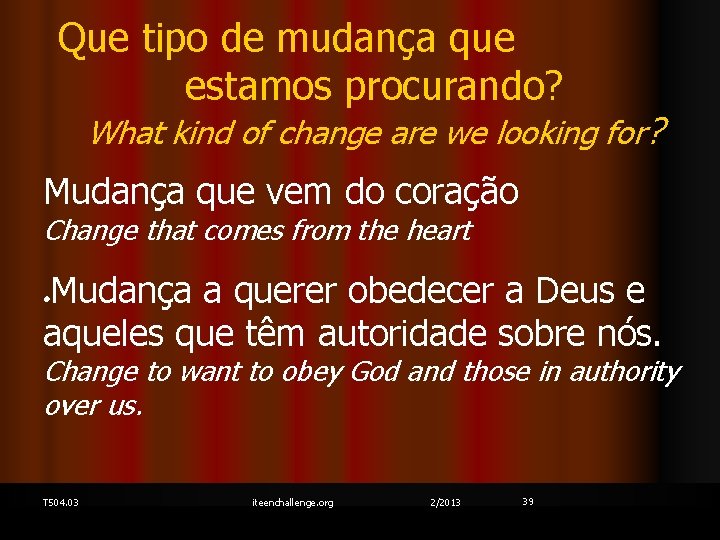 Que tipo de mudança que estamos procurando?
What kind of change are we looking for?

Mudança que vem do coração
Change that comes from the heart

•Mudança a querer obedecer a Deus e aqueles que têm autoridade sobre nós.
Change to want to obey God and those in authority over us.

T504.03 iteenchallenge.org 2/2013 39